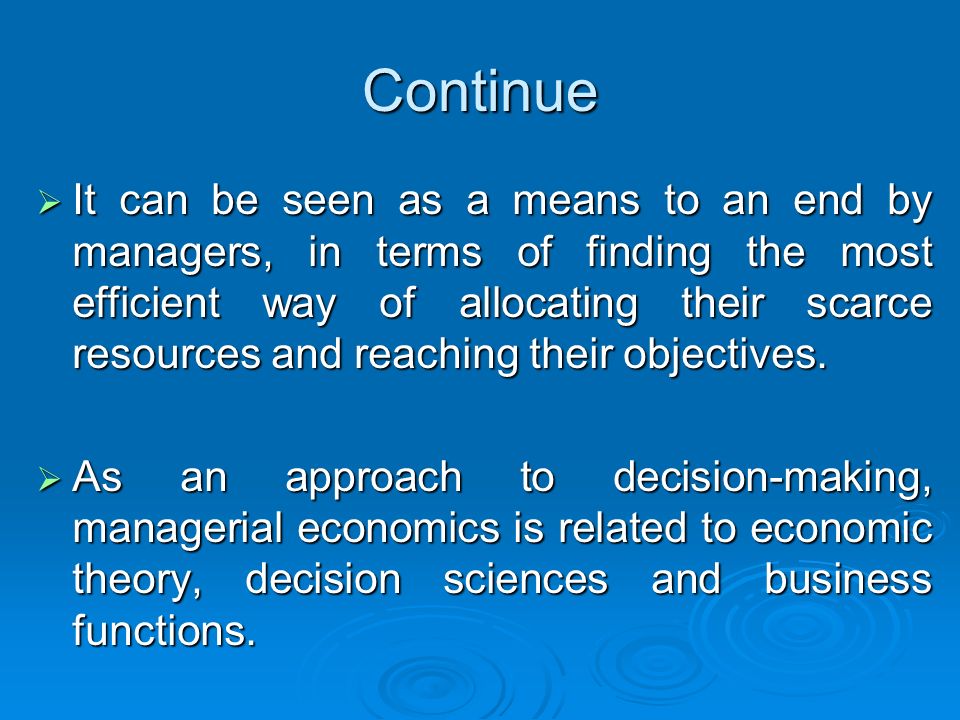 Continue

➢ It can be seen as a means to an end by managers, in terms of finding the most efficient way of allocating their scarce resources and reaching their objectives.

➢ As an approach to decision-making, managerial economics is related to economic theory, decision sciences and business functions.